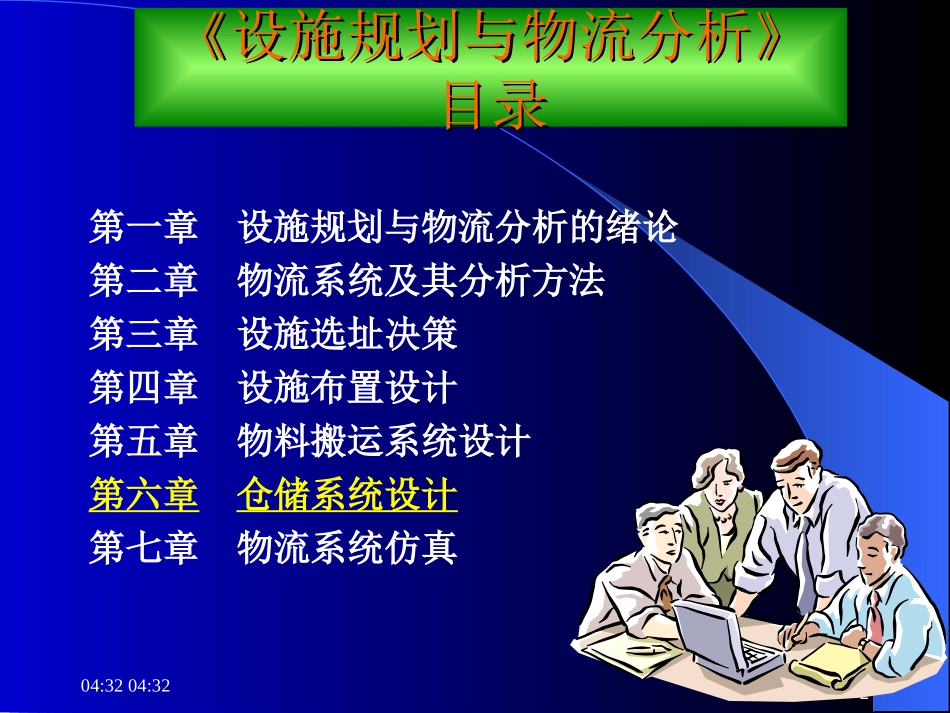 《设施规划与物流分析》
目录

第一章　设施规划与物流分析的绪论
第二章　物流系统及其分析方法
第三章　设施选址决策
第四章　设施布置设计
第五章　物料搬运系统设计
第六章　仓储系统设计
第七章　物流系统仿真

04:32 04:32